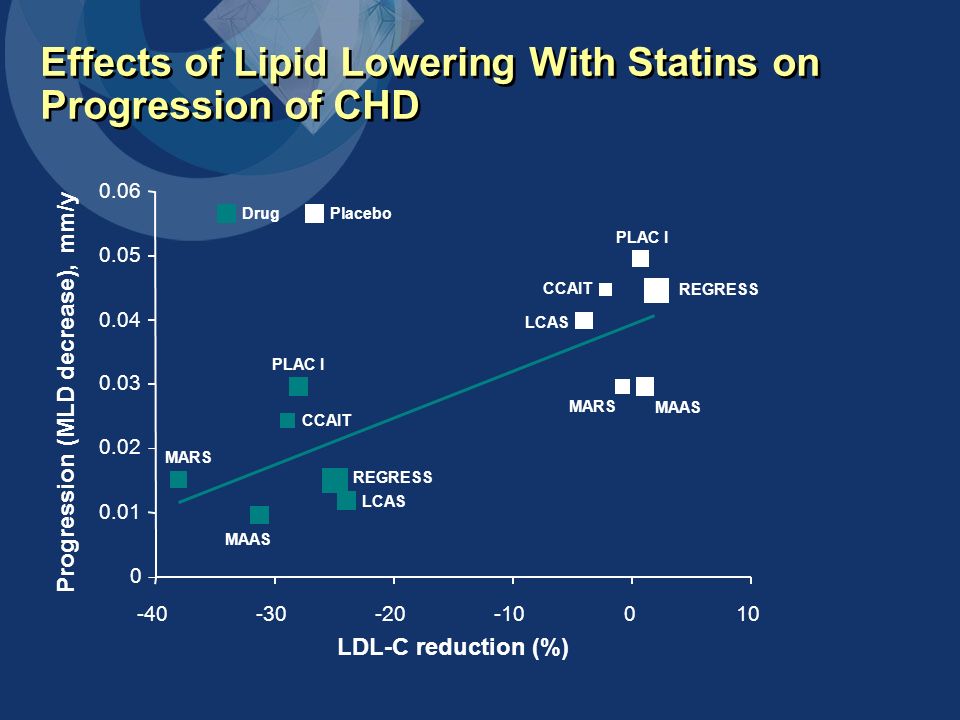 Effects of Lipid Lowering With Statins on Progression of CHD

Progression (MLD decrease), mm/y

0.06
0.05
0.04
0.03
0.02
0.01
0

Drug
Placebo

PLAC I
CCAIT
REGRESS
LCAS
MARS
MAAS

PLAC I
CCAIT
MARS
REGRESS
LCAS
MAAS

-40
-30
-20
-10
0
10

LDL-C reduction (%)